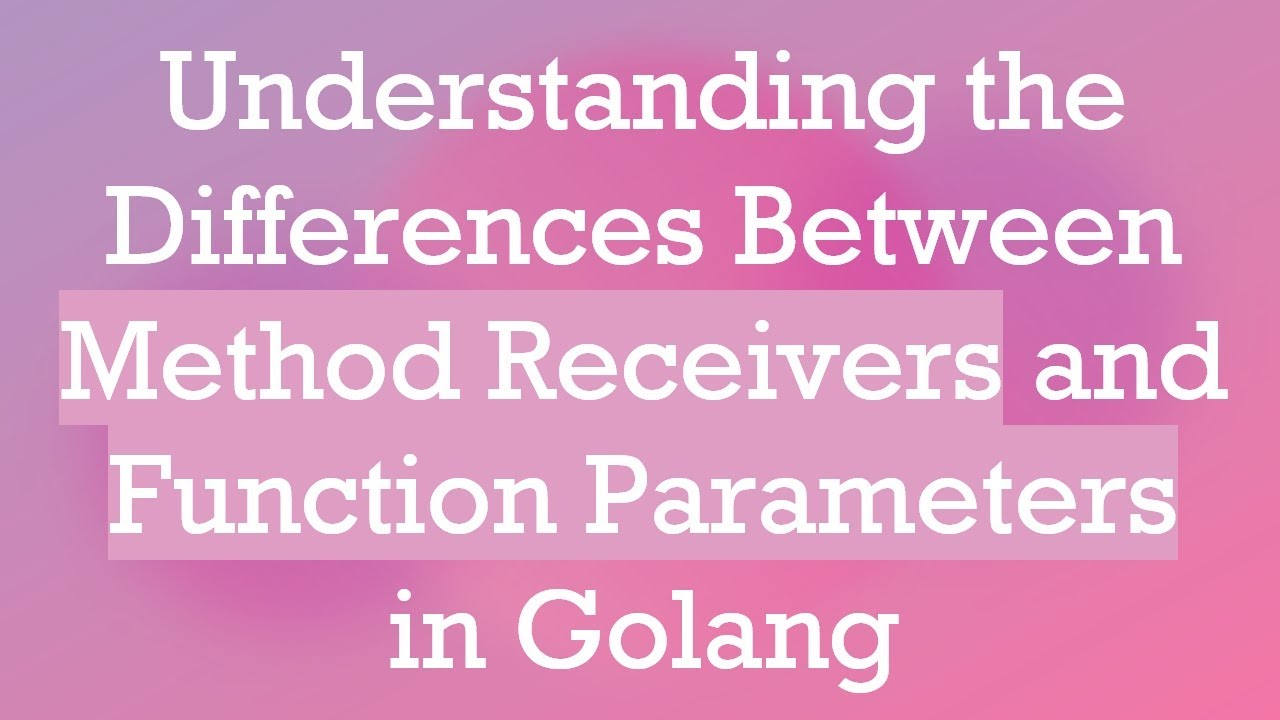 Understanding the Differences Between Method Receivers and Function Parameters in Golang